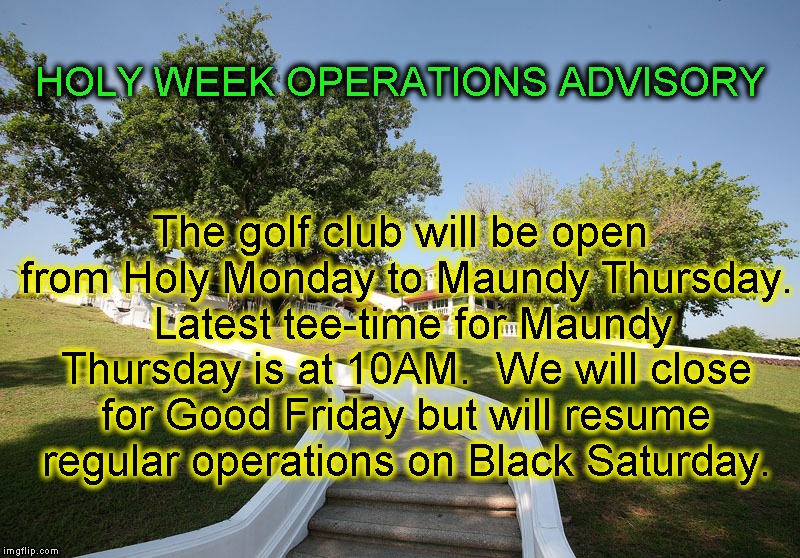 HOLY WEEK OPERATIONS ADVISORY

The golf club will be open from Holy Monday to Maundy Thursday. Latest tee-time for Maundy Thursday is at 10AM. We will close for Good Friday but will resume regular operations on Black Saturday.

imgflip.com